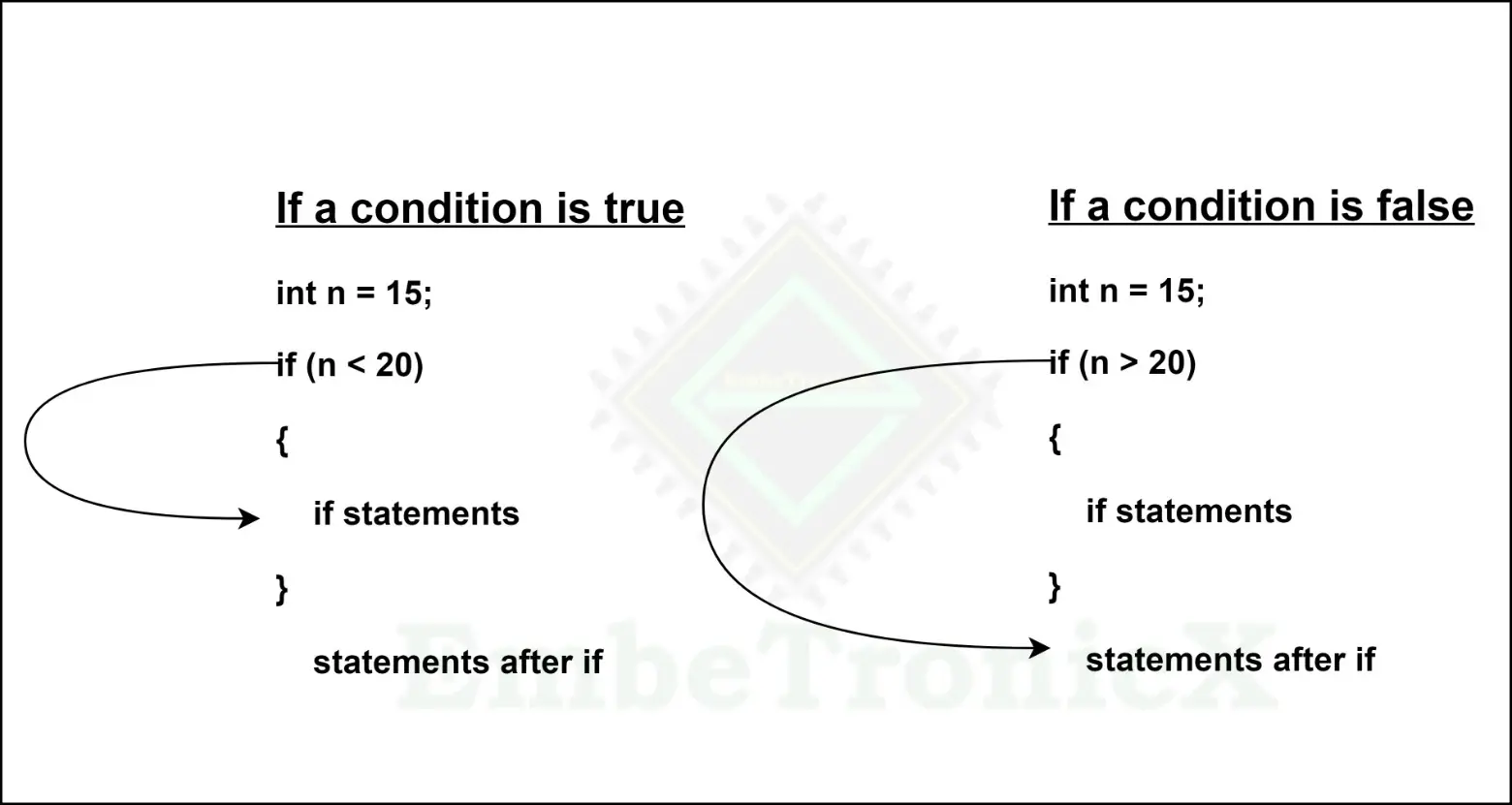 If a condition is true

int n = 15;

if (n < 20)

{

if statements

}

statements after if

If a condition is false

int n = 15;

if (n > 20)

{

if statements

}

statements after if

EmbeTronicX